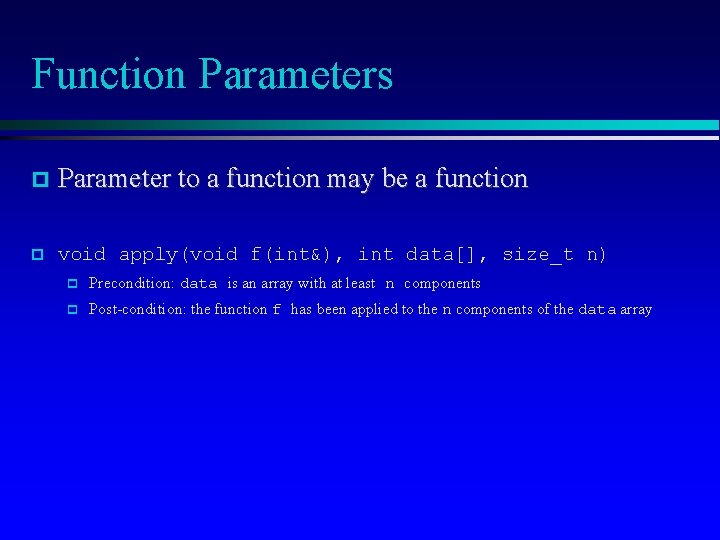 Function Parameters

Parameter to a function may be a function

void apply(void f(int&), int data[], size_t n)

Precondition: data is an array with at least n components

Post-condition: the function f has been applied to the n components of the data array